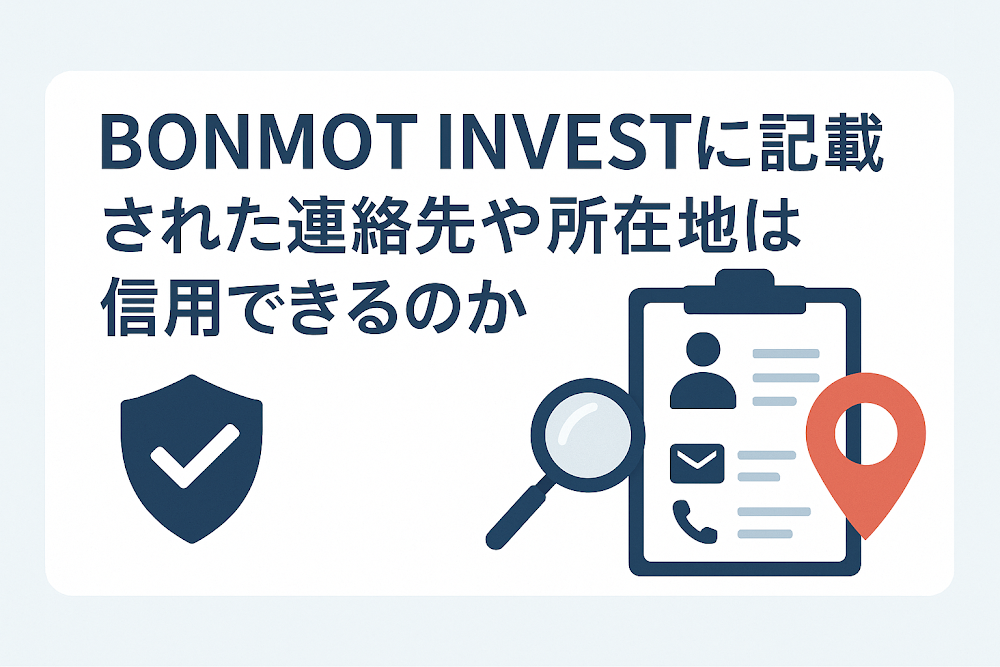 BONMOT INVESTに記載された連絡先や所在地は信用できるのか